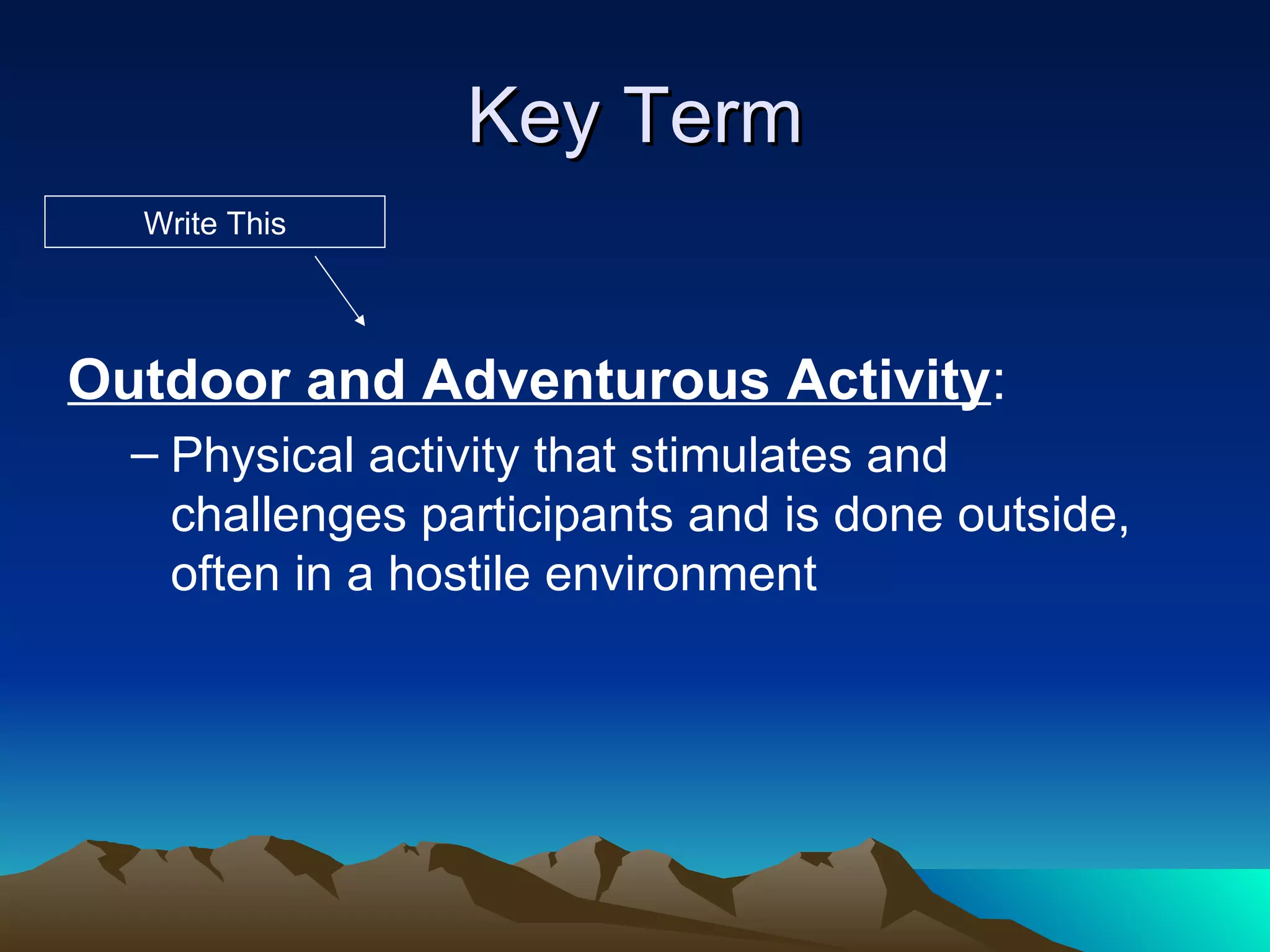 Key Term

Write This

Outdoor and Adventurous Activity:

– Physical activity that stimulates and challenges participants and is done outside, often in a hostile environment